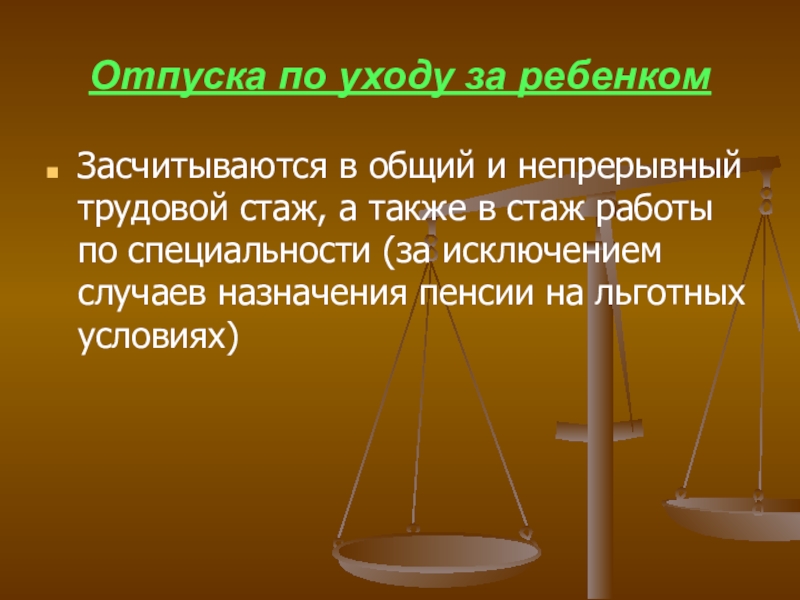 Отпуска по уходу за ребенком

Засчитываются в общий и непрерывный трудовой стаж, а также в стаж работы по специальности (за исключением случаев назначения пенсии на льготных условиях)